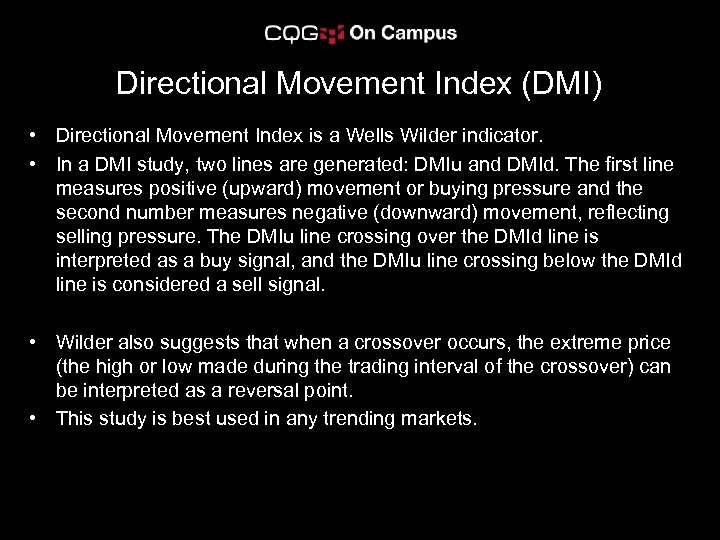 CQG On Campus

Directional Movement Index (DMI)

• Directional Movement Index is a Wells Wilder indicator.
• In a DMI study, two lines are generated: DMIu and DMId. The first line measures positive (upward) movement or buying pressure and the second number measures negative (downward) movement, reflecting selling pressure. The DMIu line crossing over the DMId line is interpreted as a buy signal, and the DMIu line crossing below the DMId line is considered a sell signal.

• Wilder also suggests that when a crossover occurs, the extreme price (the high or low made during the trading interval of the crossover) can be interpreted as a reversal point.
• This study is best used in any trending markets.